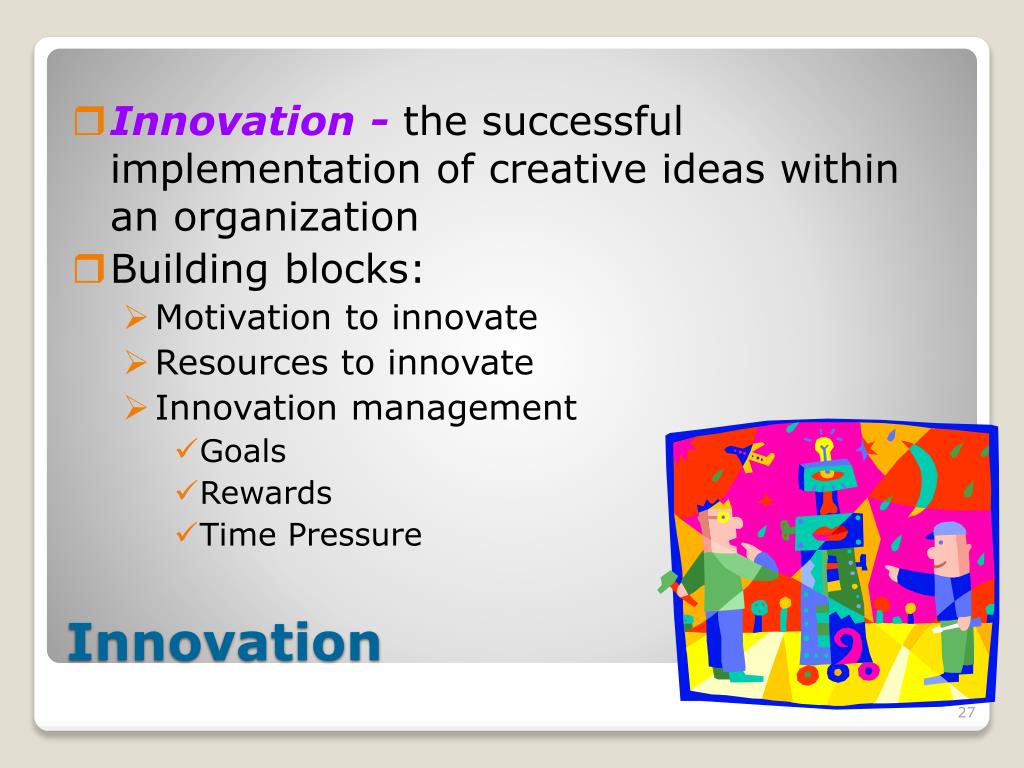 Innovation - the successful implementation of creative ideas within an organization

Building blocks:

Motivation to innovate

Resources to innovate

Innovation management

Goals

Rewards

Time Pressure

Innovation

27